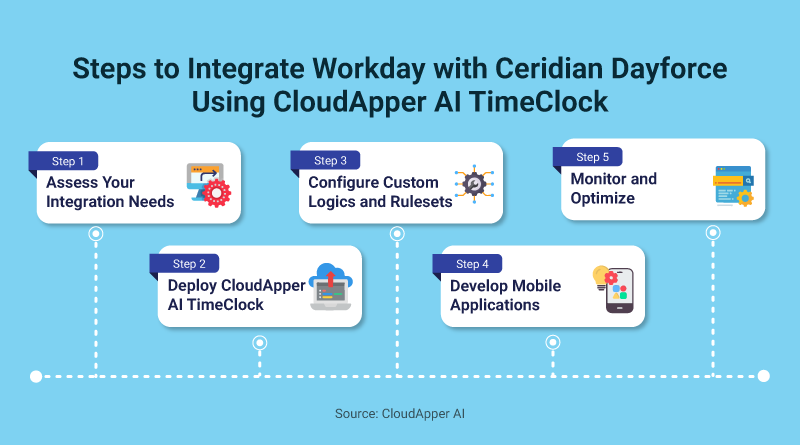 Steps to Integrate Workday with Ceridian Dayforce Using CloudApper AI TimeClock

Step 1
Assess Your Integration Needs

Step 2
Deploy CloudApper AI TimeClock

Step 3
Configure Custom Logics and Rulesets

Step 4
Develop Mobile Applications

Step 5
Monitor and Optimize

Source: CloudApper AI